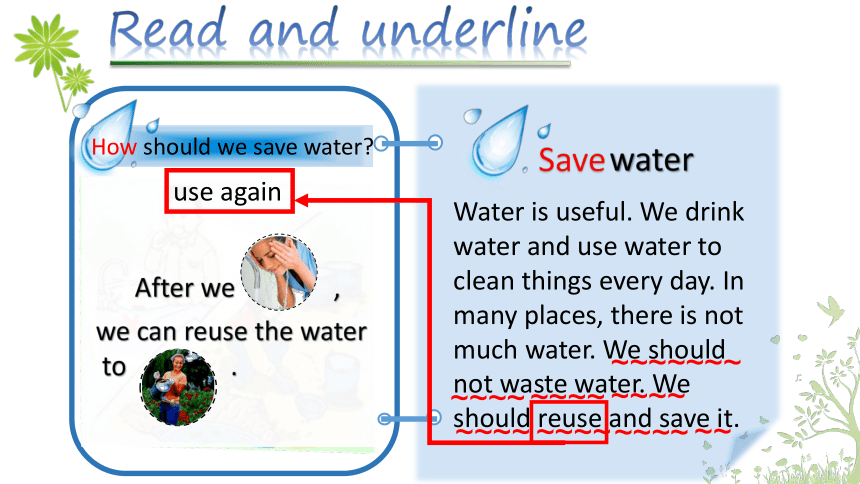 Read and underline

How should we save water?

use again

After we ,

we can reuse the water to .

Save water

Water is useful. We drink water and use water to clean things every day. In many places, there is not much water. We should not waste water. We should reuse and save it.